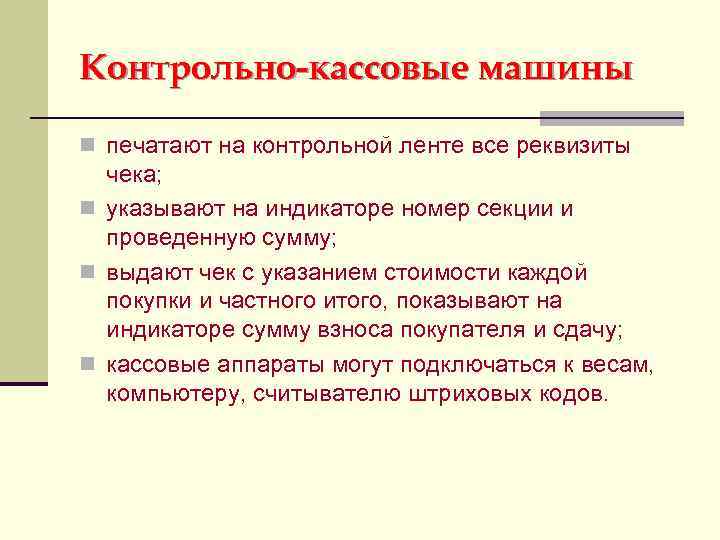 Контрольно-кассовые машины

печатают на контрольной ленте все реквизиты чека;

указывают на индикаторе номер секции и проведенную сумму;

выдают чек с указанием стоимости каждой покупки и частного итого, показывают на индикаторе сумму взноса покупателя и сдачу;

кассовые аппараты могут подключаться к весам, компьютеру, считывателю штриховых кодов.